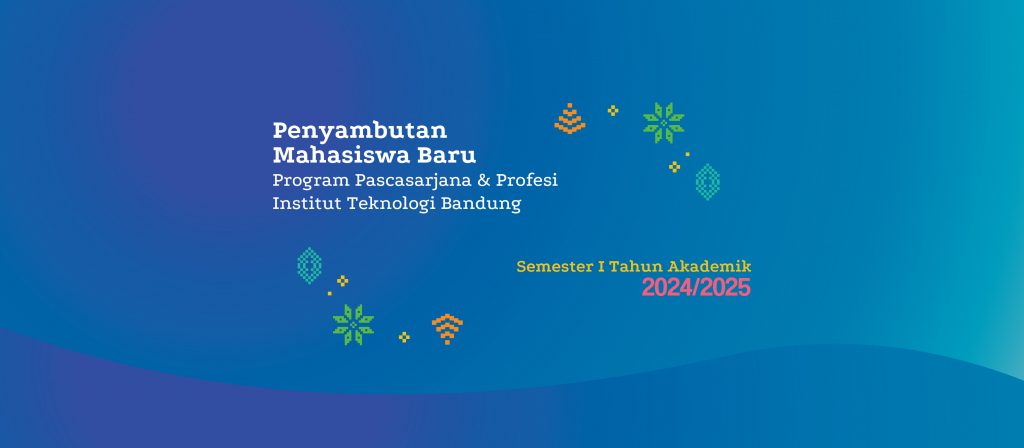 Penyambutan
Mahasiswa Baru
Program Pascasarjana & Profesi
Institut Teknologi Bandung

Semester I Tahun Akademik
2024/2025